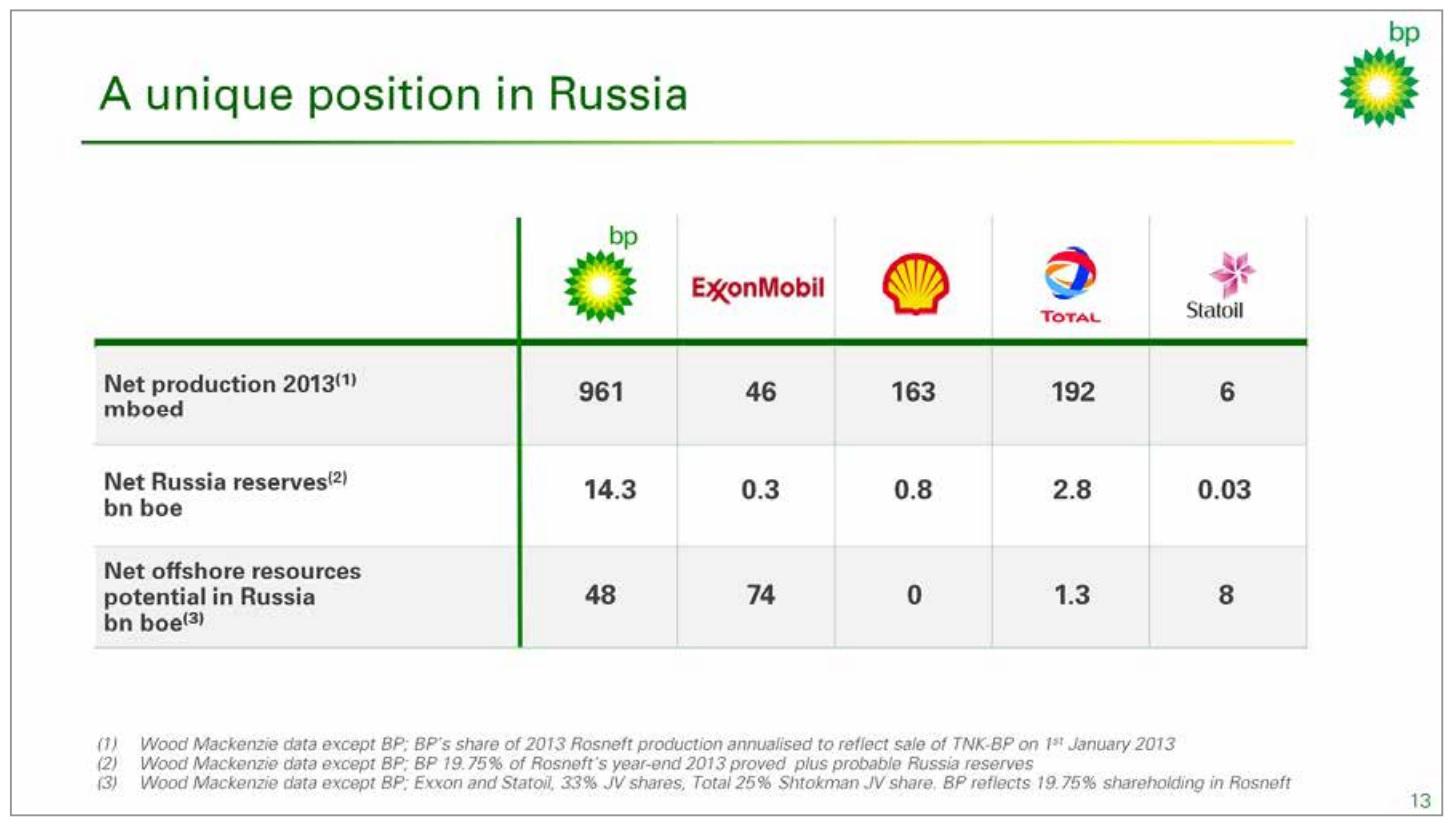 bp

A unique position in Russia

| | bp | ExxonMobil | | TOTAL | Statoil |
|---|---|---|---|---|---|
| Net production 2013$^{(1)}$ mboed | 961 | 46 | 163 | 192 | 6 |
| Net Russia reserves$^{(2)}$ bn boe | 14.3 | 0.3 | 0.8 | 2.8 | 0.03 |
| Net offshore resources potential in Russia bn boe$^{(3)}$ | 48 | 74 | 0 | 1.3 | 8 |

(1) Wood Mackenzie data except BP; BP's share of 2013 Rosneft production annualised to reflect sale of TNK-BP on 1$^{st}$ January 2013
(2) Wood Mackenzie data except BP; BP 19.75% of Rosneft's year-end 2013 proved plus probable Russia reserves
(3) Wood Mackenzie data except BP; Exxon and Statoil, 33% JV shares, Total 25% Shtokman JV share. BP reflects 19.75% shareholding in Rosneft

13